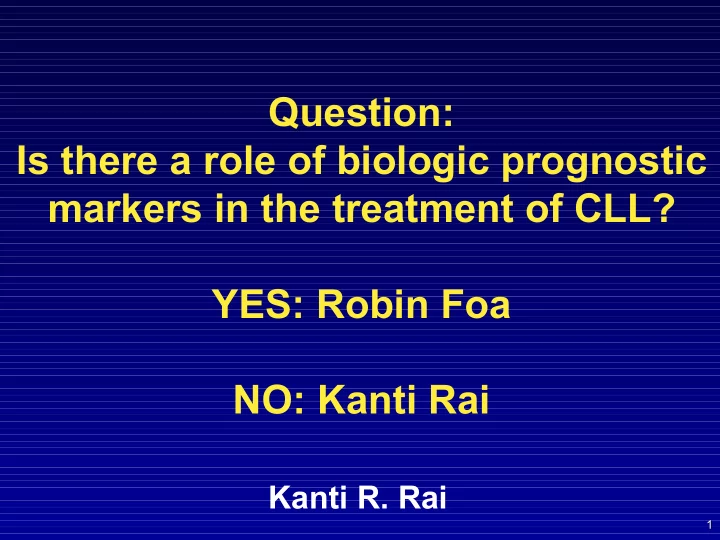 Question:
Is there a role of biologic prognostic markers in the treatment of CLL?

YES: Robin Foa

NO: Kanti Rai

Kanti R. Rai

1